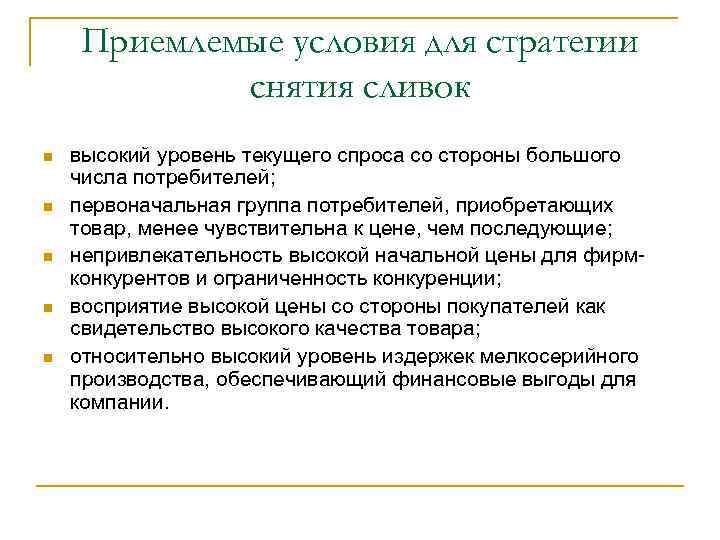 Приемлемые условия для стратегии снятия сливок

- высокий уровень текущего спроса со стороны большого числа потребителей;
- первоначальная группа потребителей, приобретающих товар, менее чувствительна к цене, чем последующие;
- непривлекательность высокой начальной цены для фирм-конкурентов и ограниченность конкуренции;
- восприятие высокой цены со стороны покупателей как свидетельство высокого качества товара;
- относительно высокий уровень издержек мелкосерийного производства, обеспечивающий финансовые выгоды для компании.